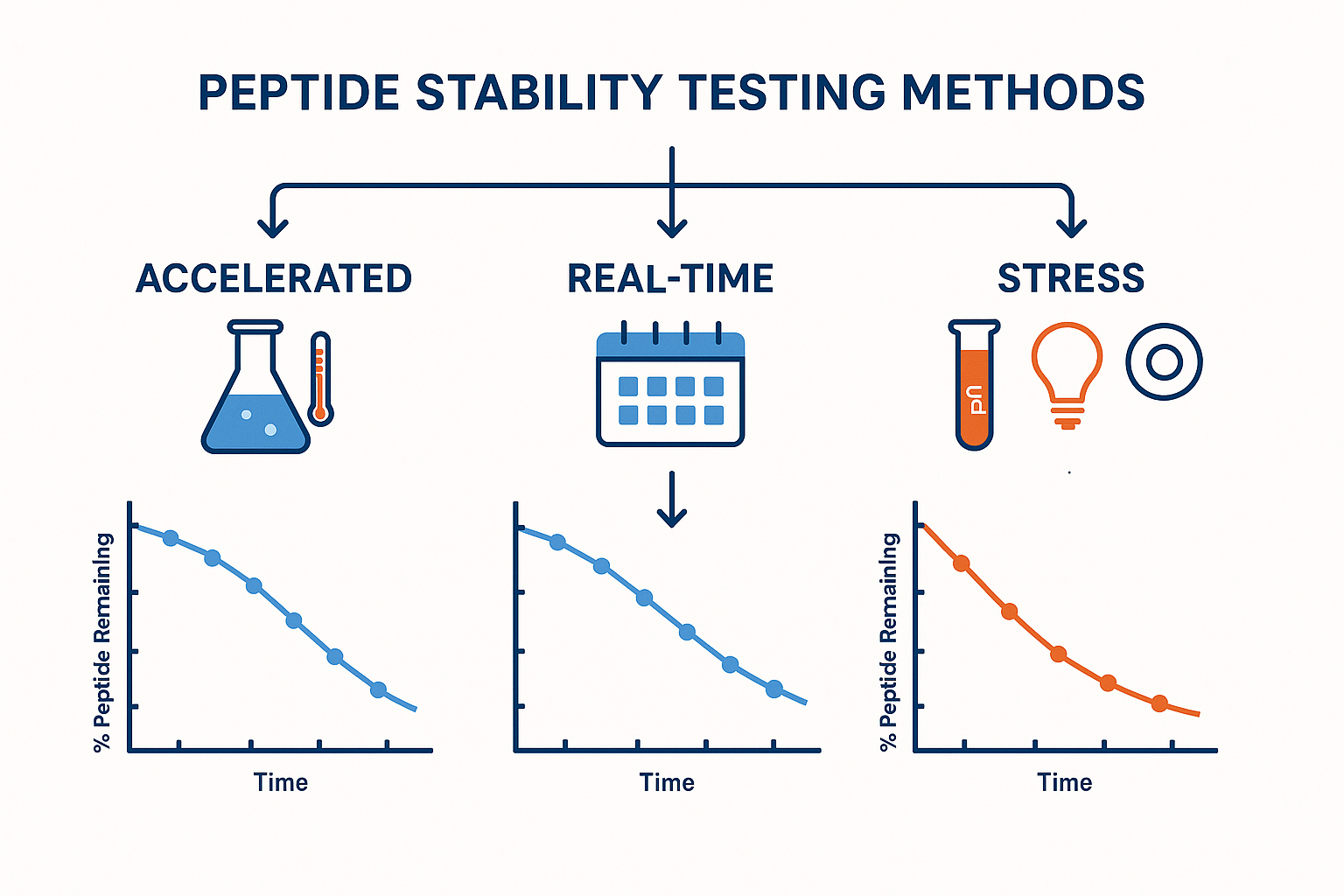 PEPTIDE STABILITY TESTING METHODS

ACCELERATED

REAL-TIME

STRESS

pH

% Peptide Remaining

Time

Time

% Peptide Remaining

Time